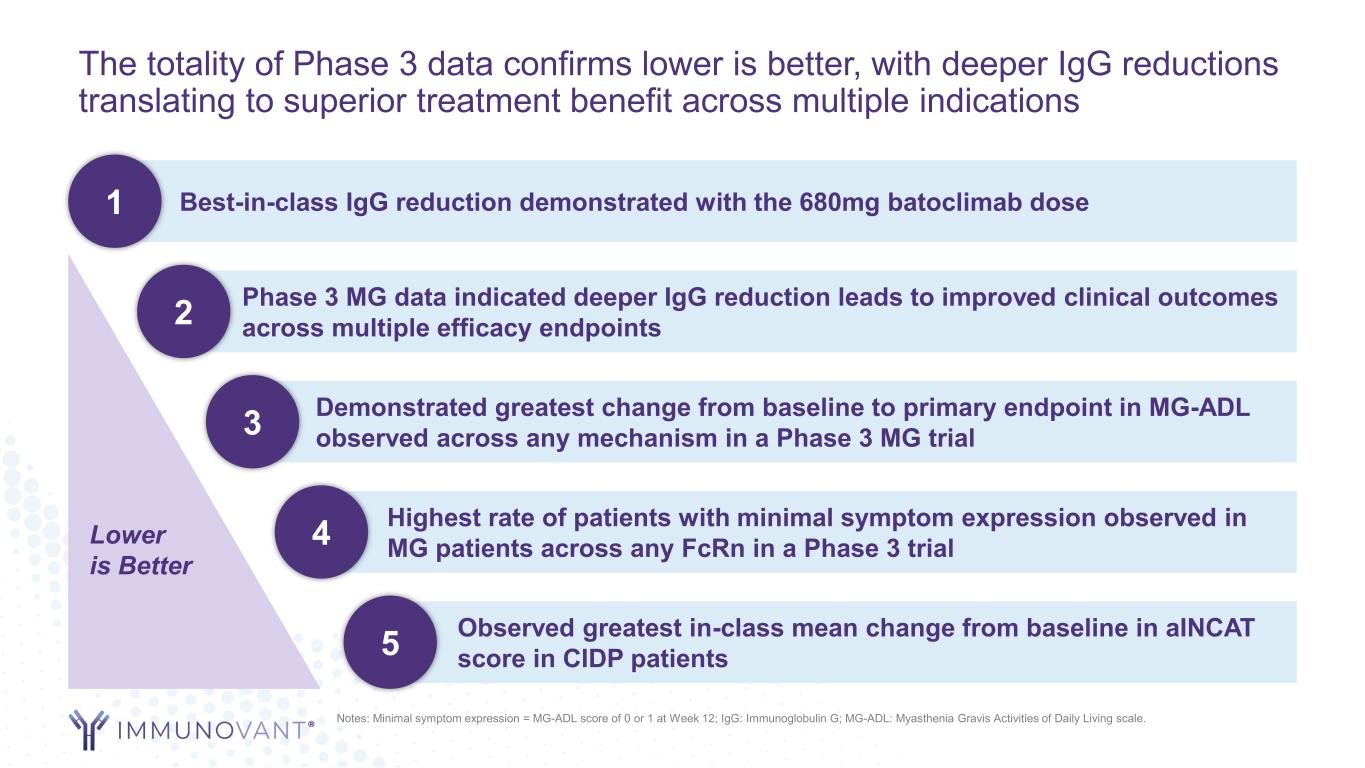 The totality of Phase 3 data confirms lower is better, with deeper IgG reductions translating to superior treatment benefit across multiple indications

1 Best-in-class IgG reduction demonstrated with the 680mg batoclimab dose

2 Phase 3 MG data indicated deeper IgG reduction leads to improved clinical outcomes across multiple efficacy endpoints

3 Demonstrated greatest change from baseline to primary endpoint in MG-ADL observed across any mechanism in a Phase 3 MG trial

4 Highest rate of patients with minimal symptom expression observed in MG patients across any FcRn in a Phase 3 trial

5 Observed greatest in-class mean change from baseline in aINCAT score in CIDP patients

Lower is Better

IMMUNOVANT®

Notes: Minimal symptom expression = MG-ADL score of 0 or 1 at Week 12; IgG: Immunoglobulin G; MG-ADL: Myasthenia Gravis Activities of Daily Living scale.